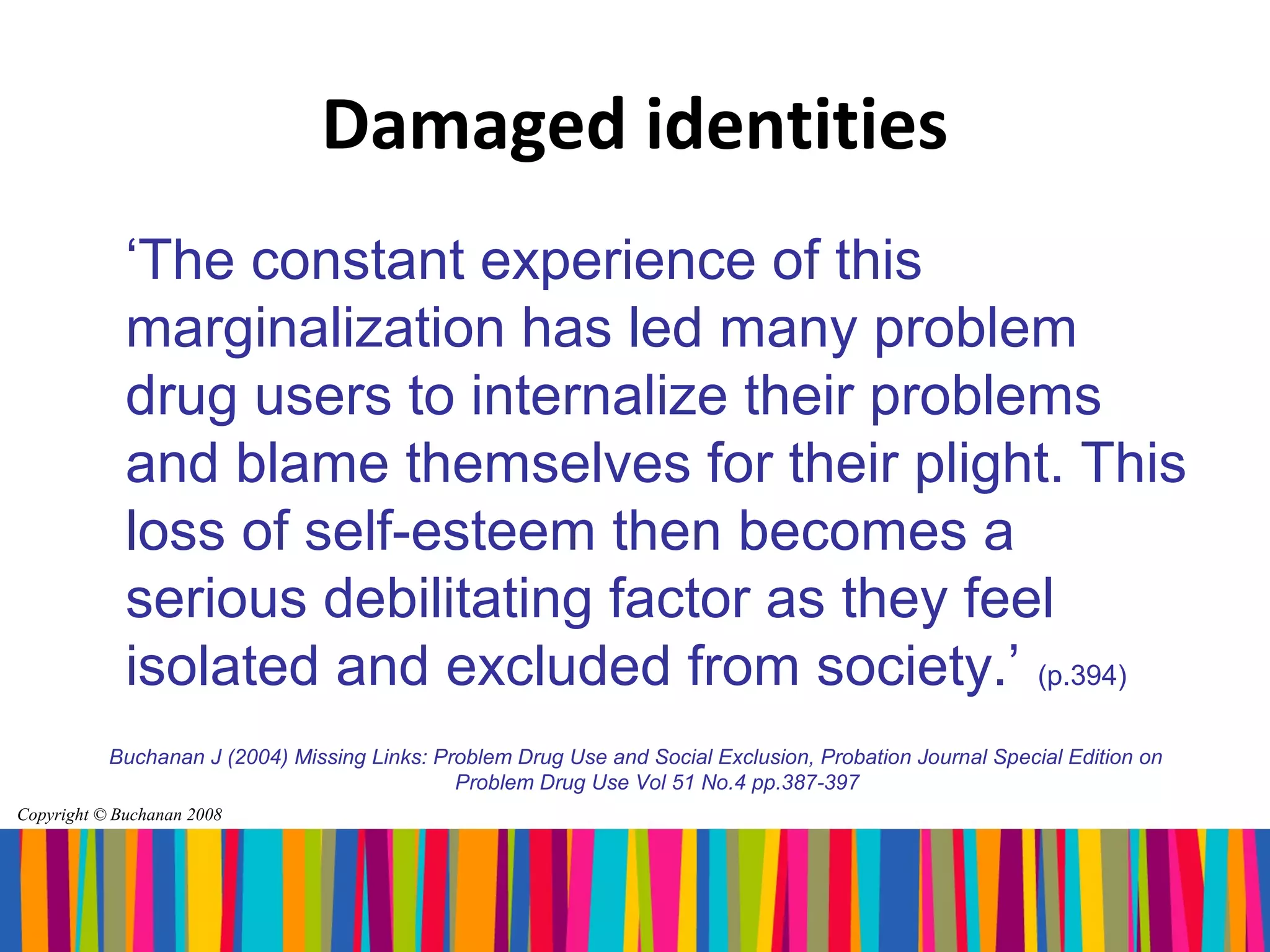 Damaged identities

‘The constant experience of this marginalization has led many problem drug users to internalize their problems and blame themselves for their plight. This loss of self-esteem then becomes a serious debilitating factor as they feel isolated and excluded from society.’ (p.394)

Buchanan J (2004) Missing Links: Problem Drug Use and Social Exclusion, Probation Journal Special Edition on Problem Drug Use Vol 51 No.4 pp.387-397

Copyright © Buchanan 2008